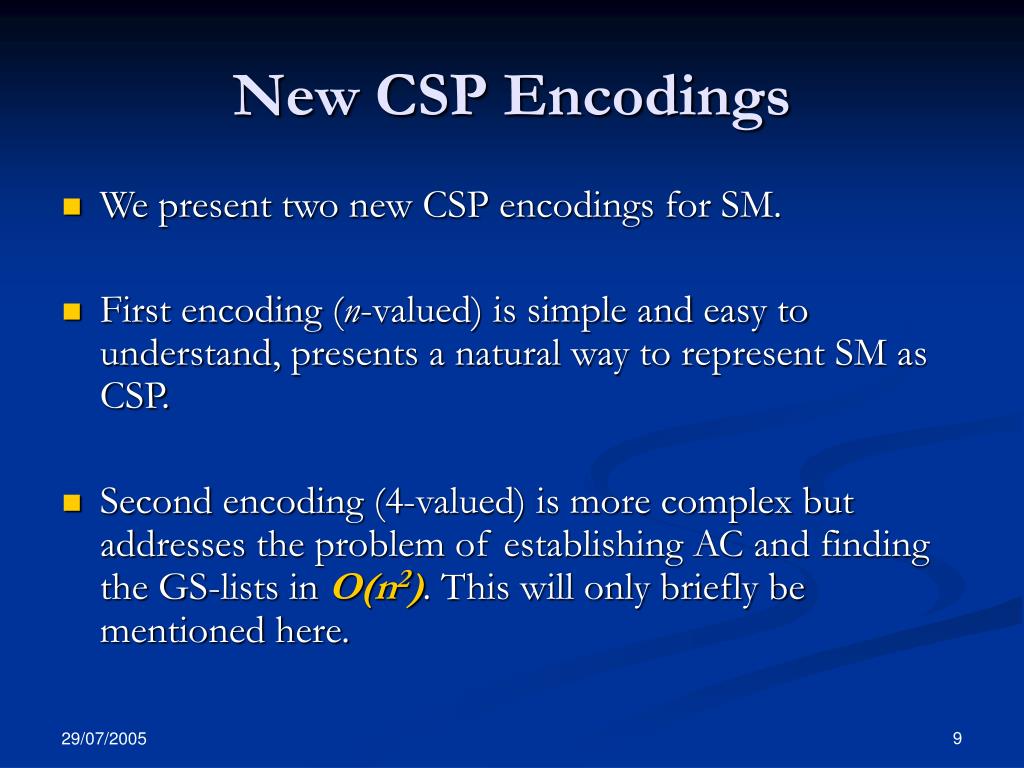 New CSP Encodings

We present two new CSP encodings for SM.

First encoding ($n$-valued) is simple and easy to understand, presents a natural way to represent SM as CSP.

Second encoding (4-valued) is more complex but addresses the problem of establishing AC and finding the GS-lists in $O(n^2)$. This will only briefly be mentioned here.

29/07/2005

9